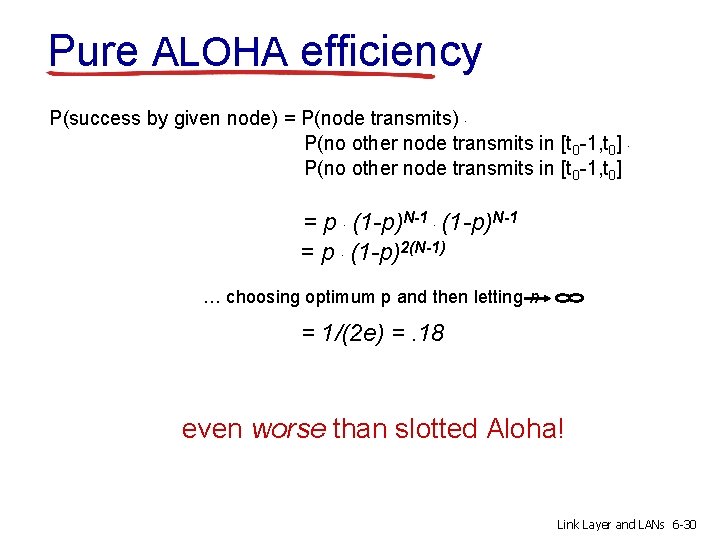 Pure ALOHA efficiency

P(success by given node) = P(node transmits) $\cdot$
P(no other node transmits in $[t_0-1,t_0]$ $\cdot$
P(no other node transmits in $[t_0-1,t_0]$

$= p \cdot (1-p)^{N-1} \cdot (1-p)^{N-1}$
$= p \cdot (1-p)^{2(N-1)}$

… choosing optimum p and then letting $n \rightarrow \infty$

$= 1/(2e) = .18$

even worse than slotted Aloha!

Link Layer and LANs 6-30